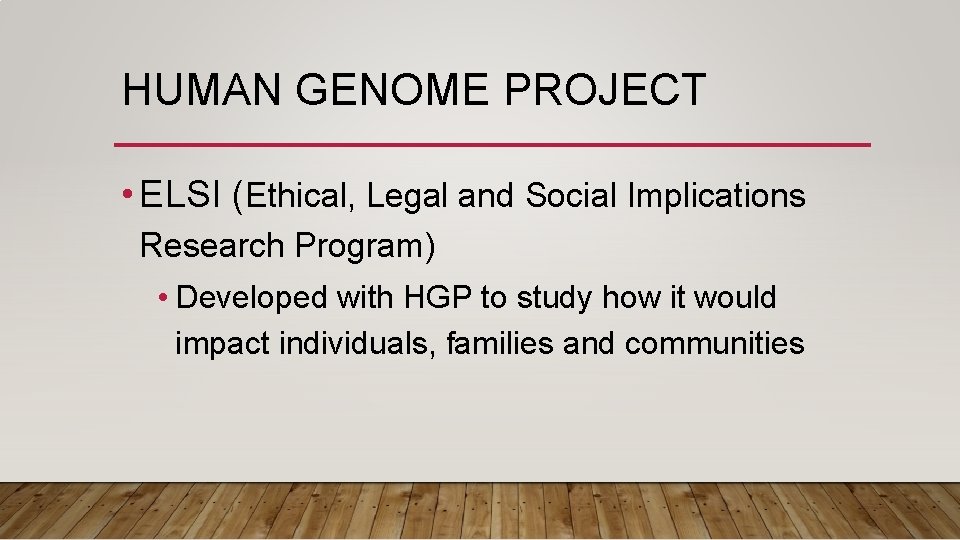 HUMAN GENOME PROJECT

• ELSI (Ethical, Legal and Social Implications Research Program)

• Developed with HGP to study how it would impact individuals, families and communities